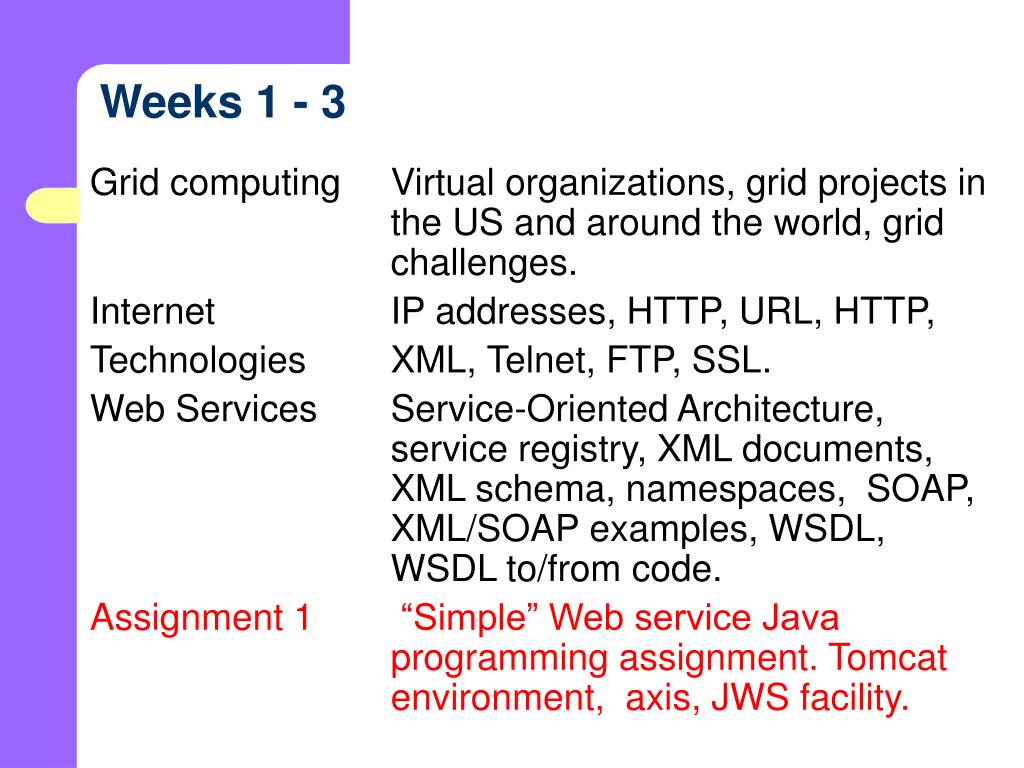 Weeks 1 - 3

| | |
|---|---|
| Grid computing | Virtual organizations, grid projects in the US and around the world, grid challenges. |
| Internet Technologies | IP addresses, HTTP, URL, HTTP, XML, Telnet, FTP, SSL. |
| Web Services | Service-Oriented Architecture, service registry, XML documents, XML schema, namespaces, SOAP, XML/SOAP examples, WSDL, WSDL to/from code. |
| Assignment 1 | “Simple” Web service Java programming assignment. Tomcat environment, axis, JWS facility. |